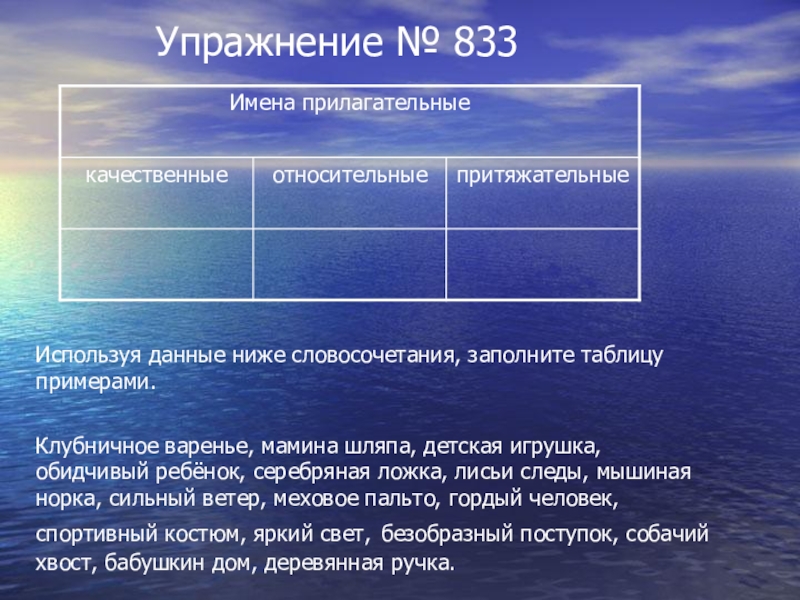 Упражнение № 833

| Имена прилагательные | | |
|---|---|---|
| качественные | относительные | притяжательные |
| | | |

Используя данные ниже словосочетания, заполните таблицу примерами.

Клубничное варенье, мамина шляпа, детская игрушка, обидчивый ребёнок, серебряная ложка, лисьи следы, мышиная норка, сильный ветер, меховое пальто, гордый человек, спортивный костюм, яркий свет, безобразный поступок, собачий хвост, бабушкин дом, деревянная ручка.